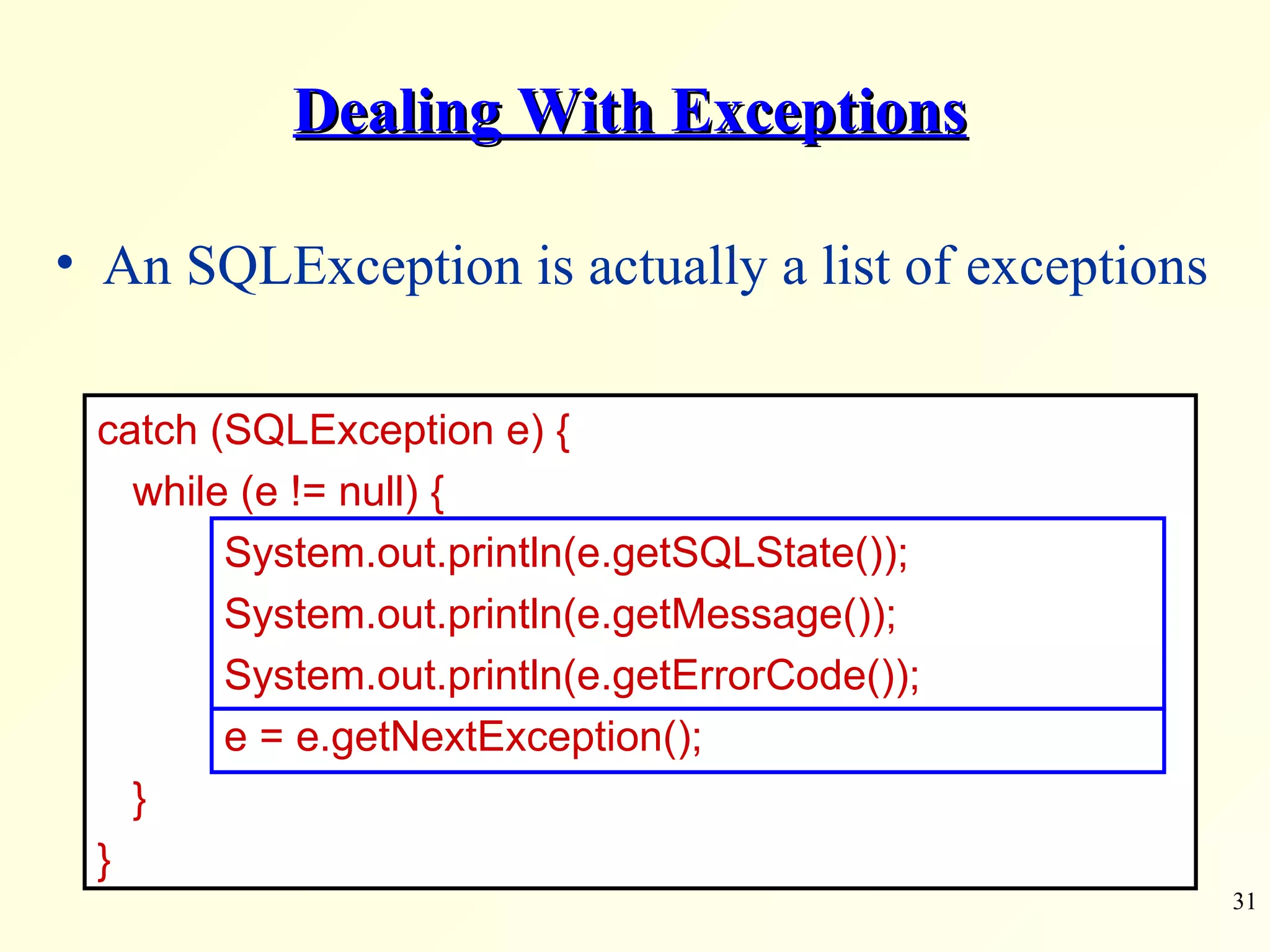 Dealing With Exceptions

• An SQLException is actually a list of exceptions

catch (SQLException e) {
 while (e != null) {
  System.out.println(e.getSQLState());
  System.out.println(e.getMessage());
  System.out.println(e.getErrorCode());
  e = e.getNextException();
 }
}

31